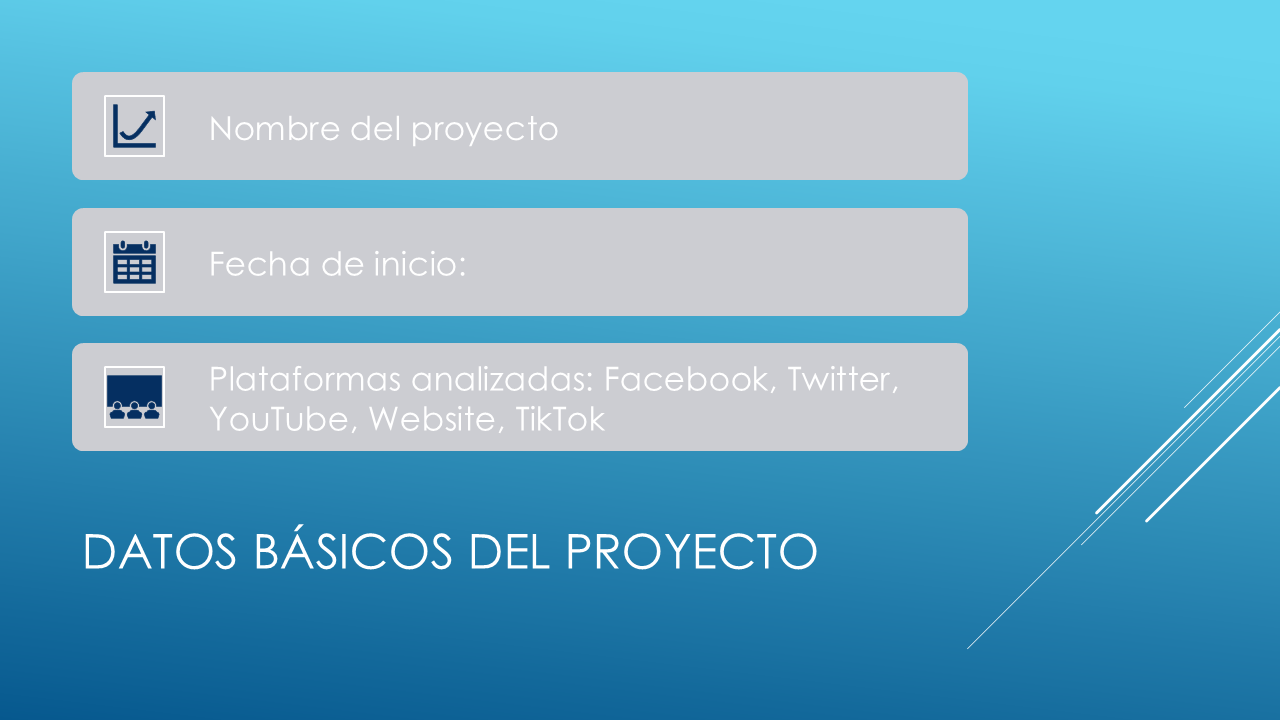 Nombre del proyecto

Fecha de inicio:

Plataformas analizadas: Facebook, Twitter, YouTube, Website, TikTok

DATOS BÁSICOS DEL PROYECTO